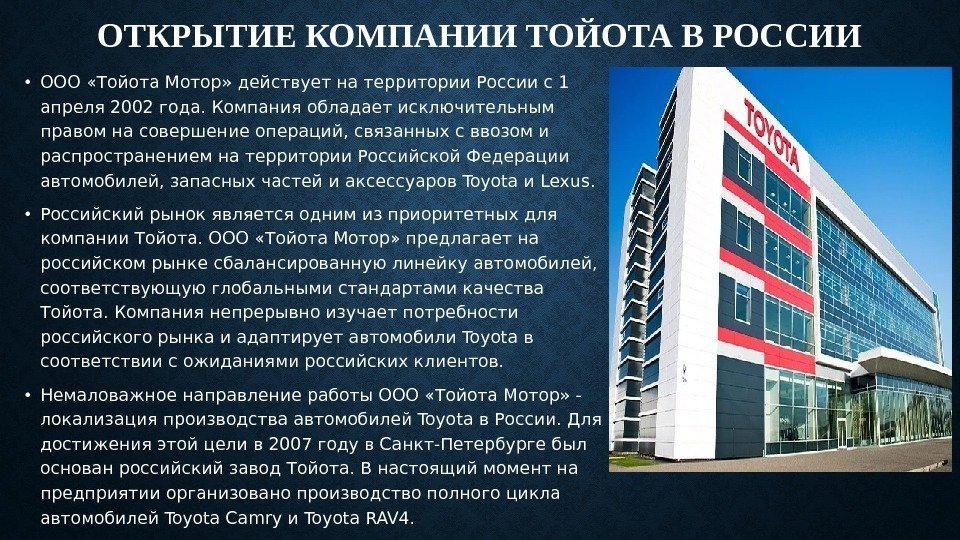 ОТКРЫТИЕ КОМПАНИИ ТОЙОТА В РОССИИ

• ООО «Тойота Мотор» действует на территории России с 1 апреля 2002 года. Компания обладает исключительным правом на совершение операций, связанных с ввозом и распространением на территории Российской Федерации автомобилей, запасных частей и аксессуаров Toyota и Lexus.

• Российский рынок является одним из приоритетных для компании Тойота. ООО «Тойота Мотор» предлагает на российском рынке сбалансированную линейку автомобилей, соответствующую глобальными стандартами качества Тойота. Компания непрерывно изучает потребности российского рынка и адаптирует автомобили Toyota в соответствии с ожиданиями российских клиентов.

• Немаловажное направление работы ООО «Тойота Мотор» - локализация производства автомобилей Toyota в России. Для достижения этой цели в 2007 году в Санкт-Петербурге был основан российский завод Тойота. В настоящий момент на предприятии организовано производство полного цикла автомобилей Toyota Camry и Toyota RAV4.

TOYOTA